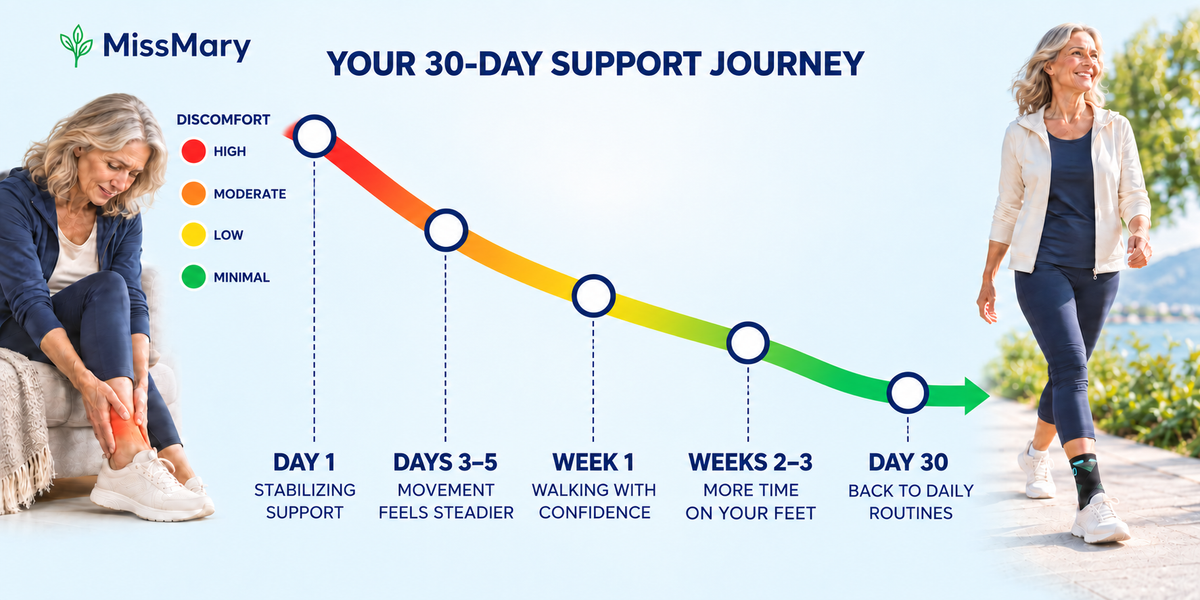 MissMary

YOUR 30-DAY SUPPORT JOURNEY

DISCOMFORT
HIGH
MODERATE
LOW
MINIMAL

DAY 1
STABILIZING SUPPORT

DAYS 3–5
MOVEMENT FEELS STEADIER

WEEK 1
WALKING WITH CONFIDENCE

WEEKS 2–3
MORE TIME ON YOUR FEET

DAY 30
BACK TO DAILY ROUTINES